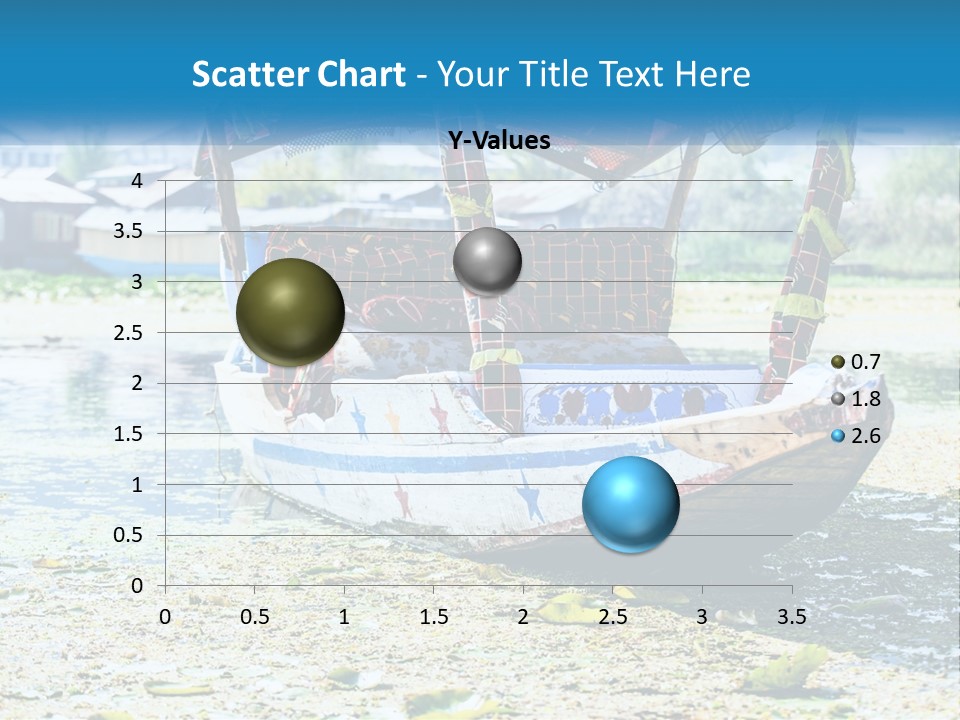 Scatter Chart - Your Title Text Here

Y-Values

4
3.5
3
2.5
2
1.5
1
0.5
0

0 0.5 1 1.5 2 2.5 3 3.5

0.7
1.8
2.6